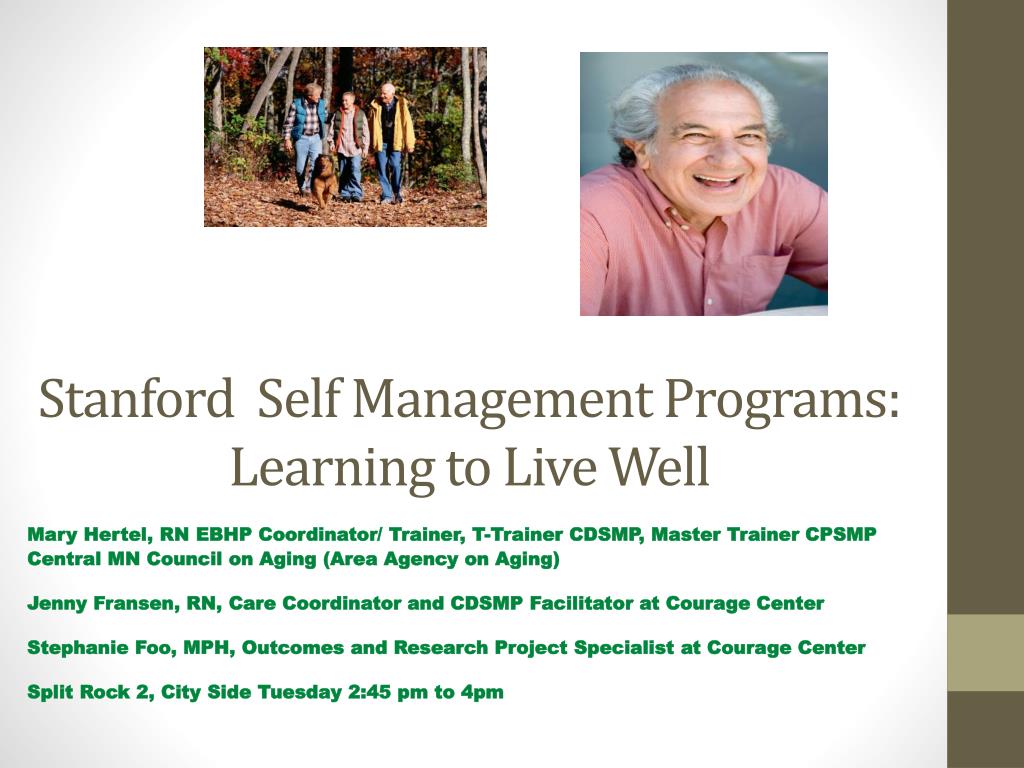 Stanford Self Management Programs: Learning to Live Well

Mary Hertel, RN EBHP Coordinator/ Trainer, T-Trainer CDSMP, Master Trainer CPSMP Central MN Council on Aging (Area Agency on Aging)

Jenny Fransen, RN, Care Coordinator and CDSMP Facilitator at Courage Center

Stephanie Foo, MPH, Outcomes and Research Project Specialist at Courage Center

Split Rock 2, City Side Tuesday 2:45 pm to 4pm